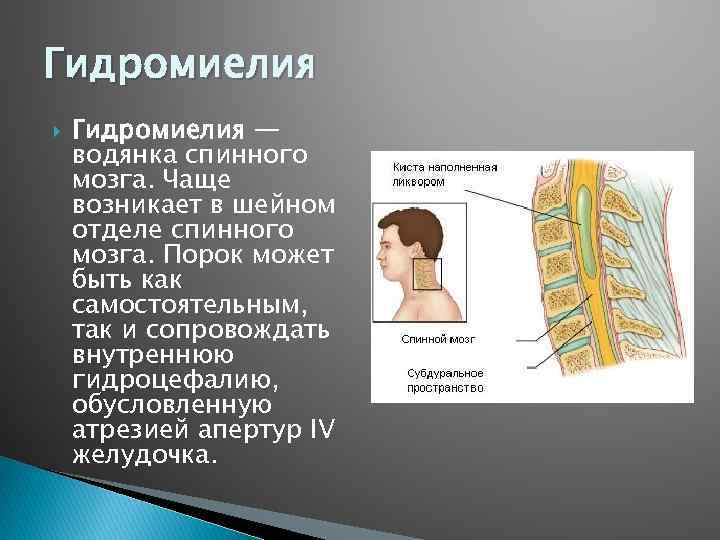 Гидромиелия

Гидромиелия — водянка спинного мозга. Чаще возникает в шейном отделе спинного мозга. Порок может быть как самостоятельным, так и сопровождать внутреннюю гидроцефалию, обусловленную атрезией апертур IV желудочка.

Киста наполненная ликвором

Спинной мозг

Субдуральное пространство